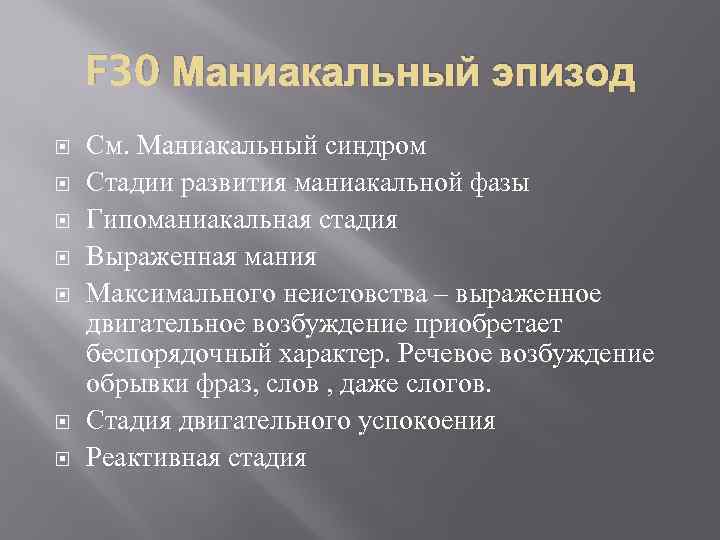 F30 Маниакальный эпизод

См. Маниакальный синдром
Стадии развития маниакальной фазы
Гипоманиакальная стадия
Выраженная мания
Максимального неистовства – выраженное двигательное возбуждение приобретает беспорядочный характер. Речевое возбуждение обрывки фраз, слов , даже слогов.
Стадия двигательного успокоения
Реактивная стадия